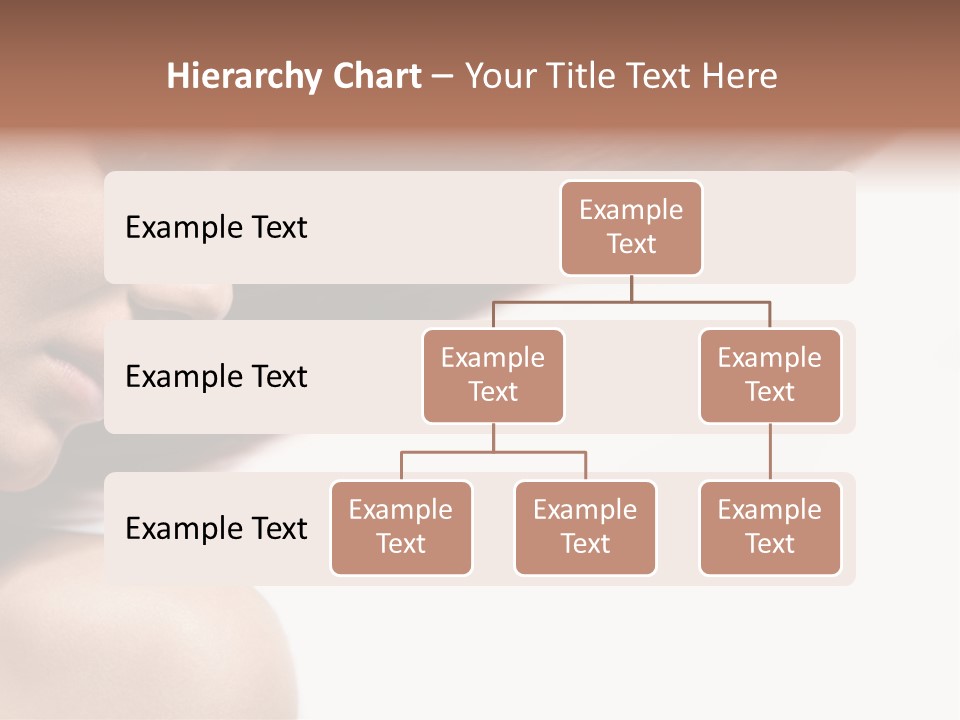 Hierarchy Chart – Your Title Text Here

Example Text

Example Text

Example Text

Example Text

Example Text

Example Text

Example Text

Example Text

Example Text